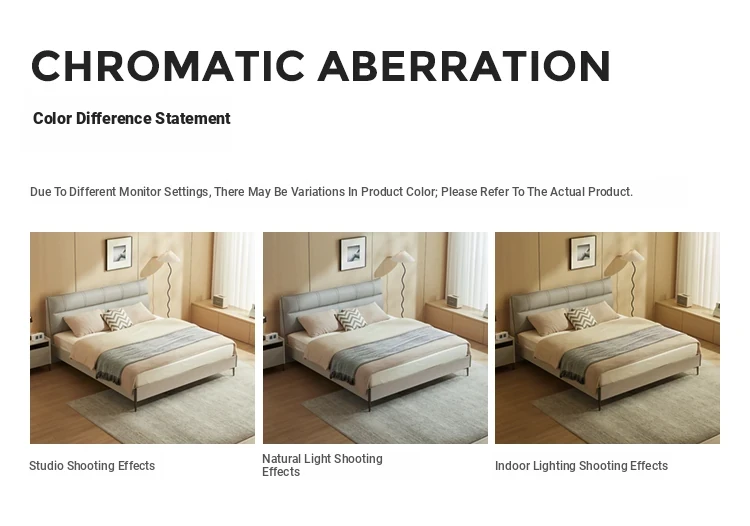 CHROMATIC ABERRATION

Color Difference Statement

Due To Different Monitor Settings, There May Be Variations In Product Color; Please Refer To The Actual Product.

Studio Shooting Effects

Natural Light Shooting Effects

Indoor Lighting Shooting Effects